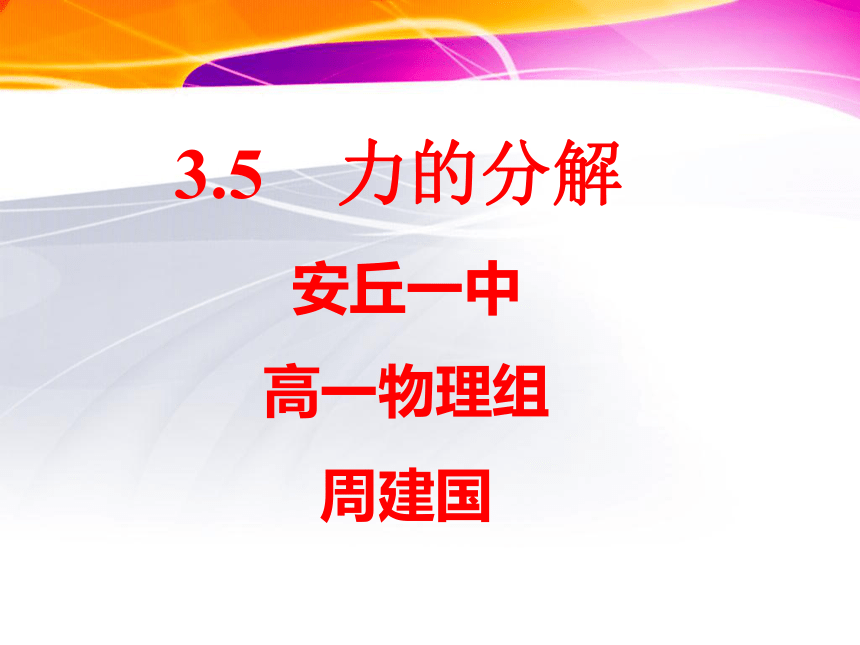 3.5 力的分解

安丘一中

高一物理组

周建国